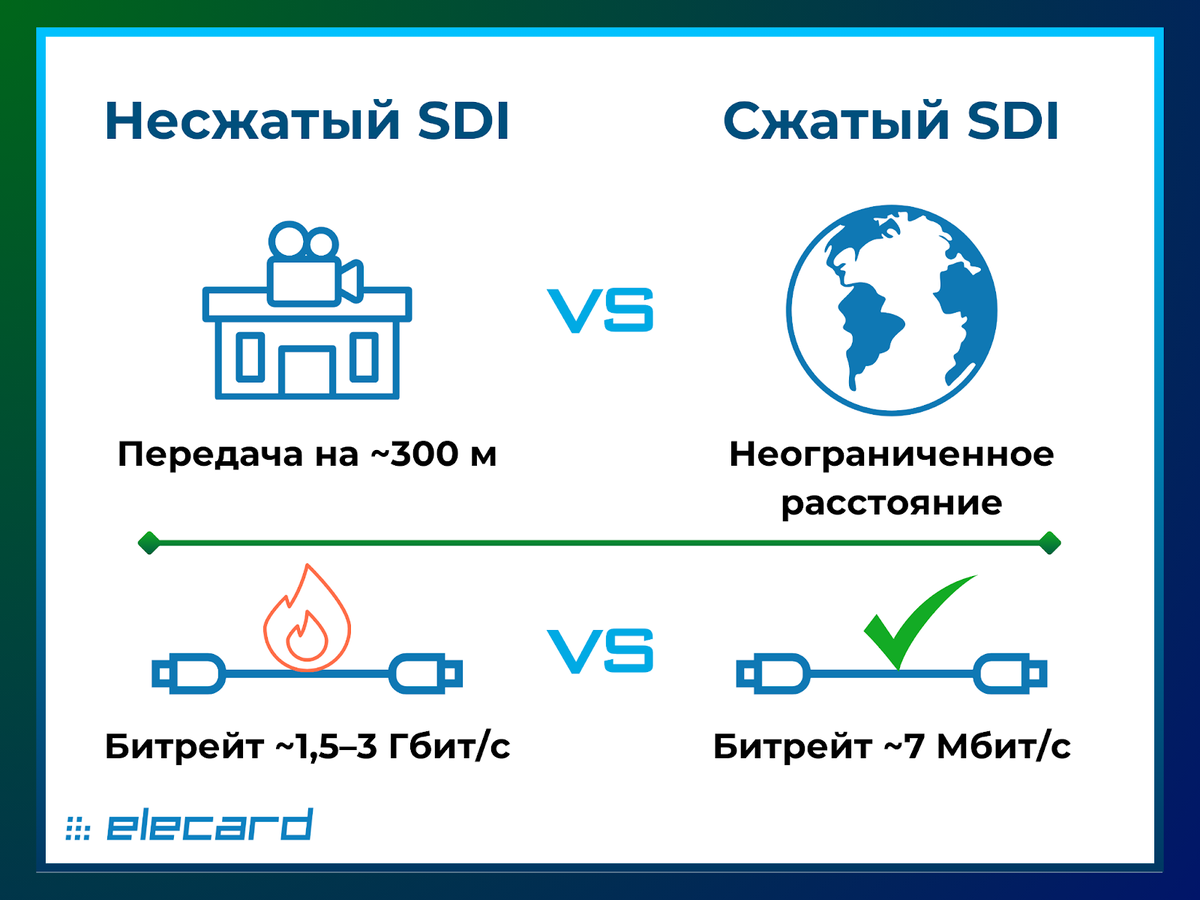 Несжатый SDI

Сжатый SDI

VS

Передача на ~300 м

Неограниченное расстояние

VS

Битрейт ~1,5–3 Гбит/с

Битрейт ~7 Мбит/с

elecard